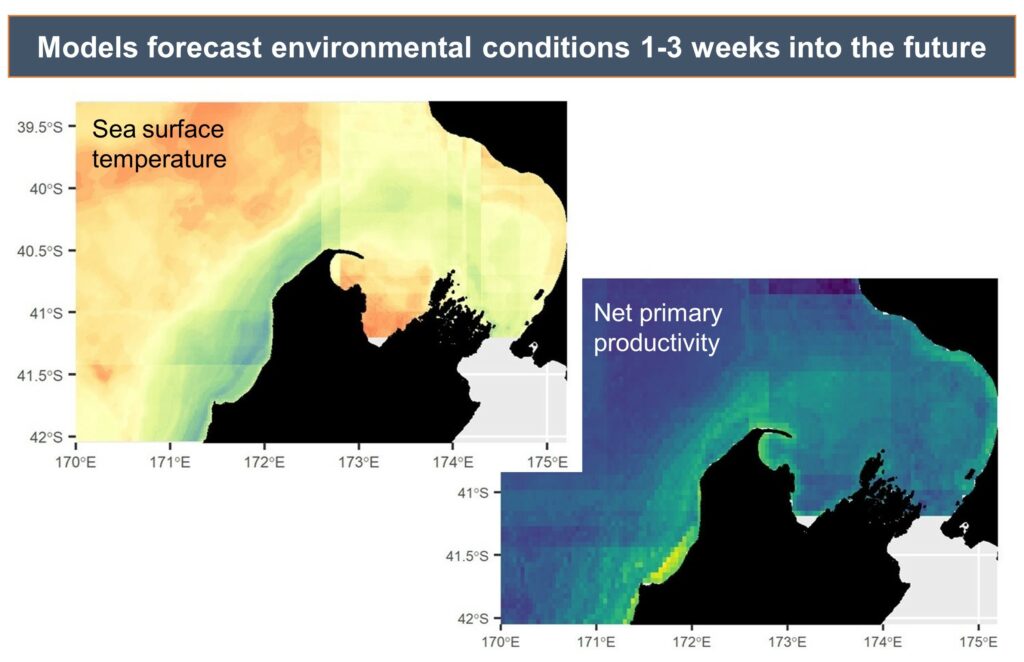 Models forecast environmental conditions 1-3 weeks into the future

Sea surface temperature

39.5°S
40°S
40.5°S
41°S
41.5°S
42°S
170°E
171°E
172°E
173°E
174°E
175°E

Net primary productivity

41°S
41.5°S
42°S
170°E
171°E
172°E
173°E
174°E
175°E